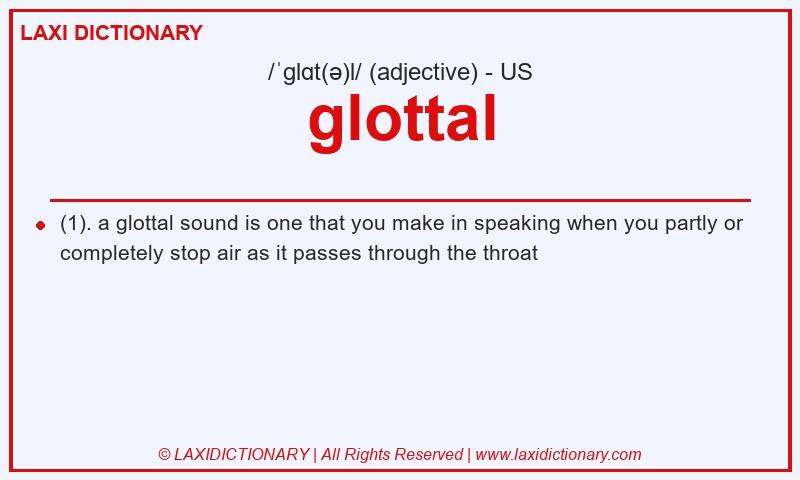 LAXI DICTIONARY

/ˈɡlɑt(ə)l/ (adjective) - US

glottal

(1). a glottal sound is one that you make in speaking when you partly or completely stop air as it passes through the throat

© LAXIDICTIONARY | All Rights Reserved | www.laxidictionary.com